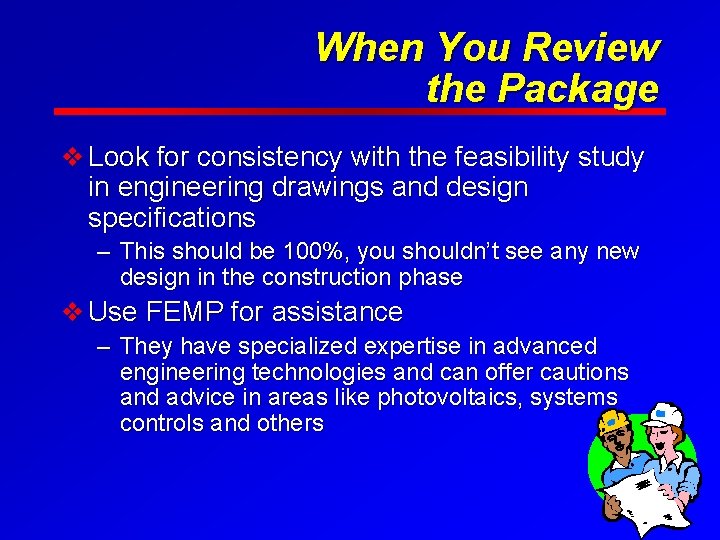 When You Review the Package

❖ Look for consistency with the feasibility study in engineering drawings and design specifications

– This should be 100%, you shouldn't see any new design in the construction phase

❖ Use FEMP for assistance

– They have specialized expertise in advanced engineering technologies and can offer cautions and advice in areas like photovoltaics, systems controls and others